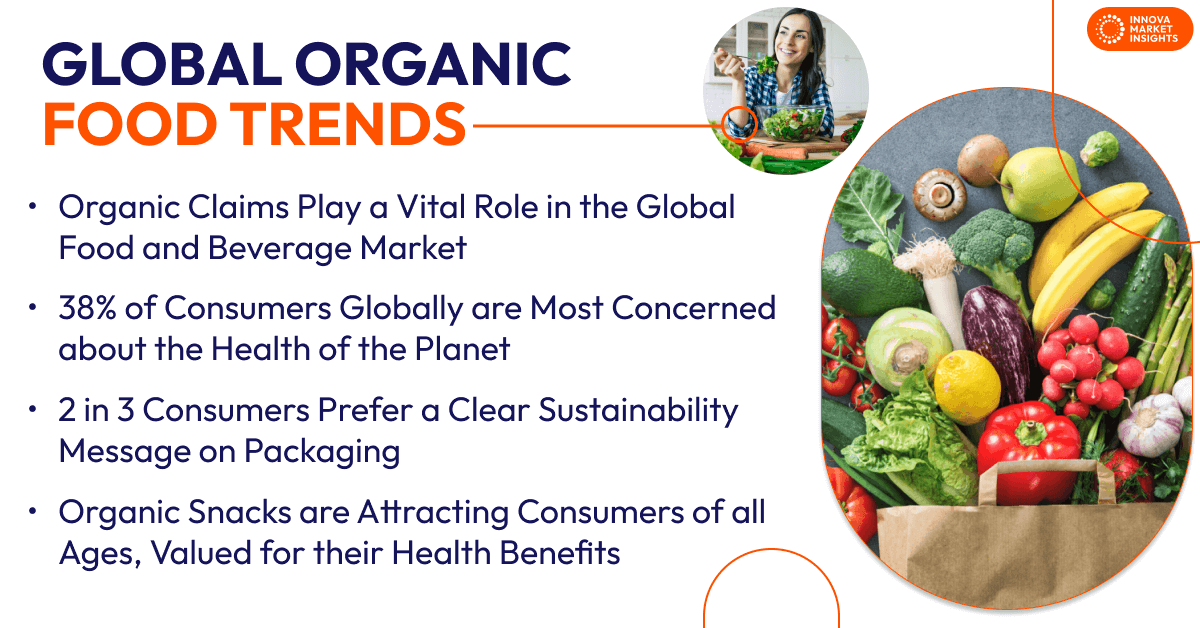 INNOVA MARKET INSIGHTS

GLOBAL ORGANIC FOOD TRENDS

• Organic Claims Play a Vital Role in the Global Food and Beverage Market

• 38% of Consumers Globally are Most Concerned about the Health of the Planet

• 2 in 3 Consumers Prefer a Clear Sustainability Message on Packaging

• Organic Snacks are Attracting Consumers of all Ages, Valued for their Health Benefits